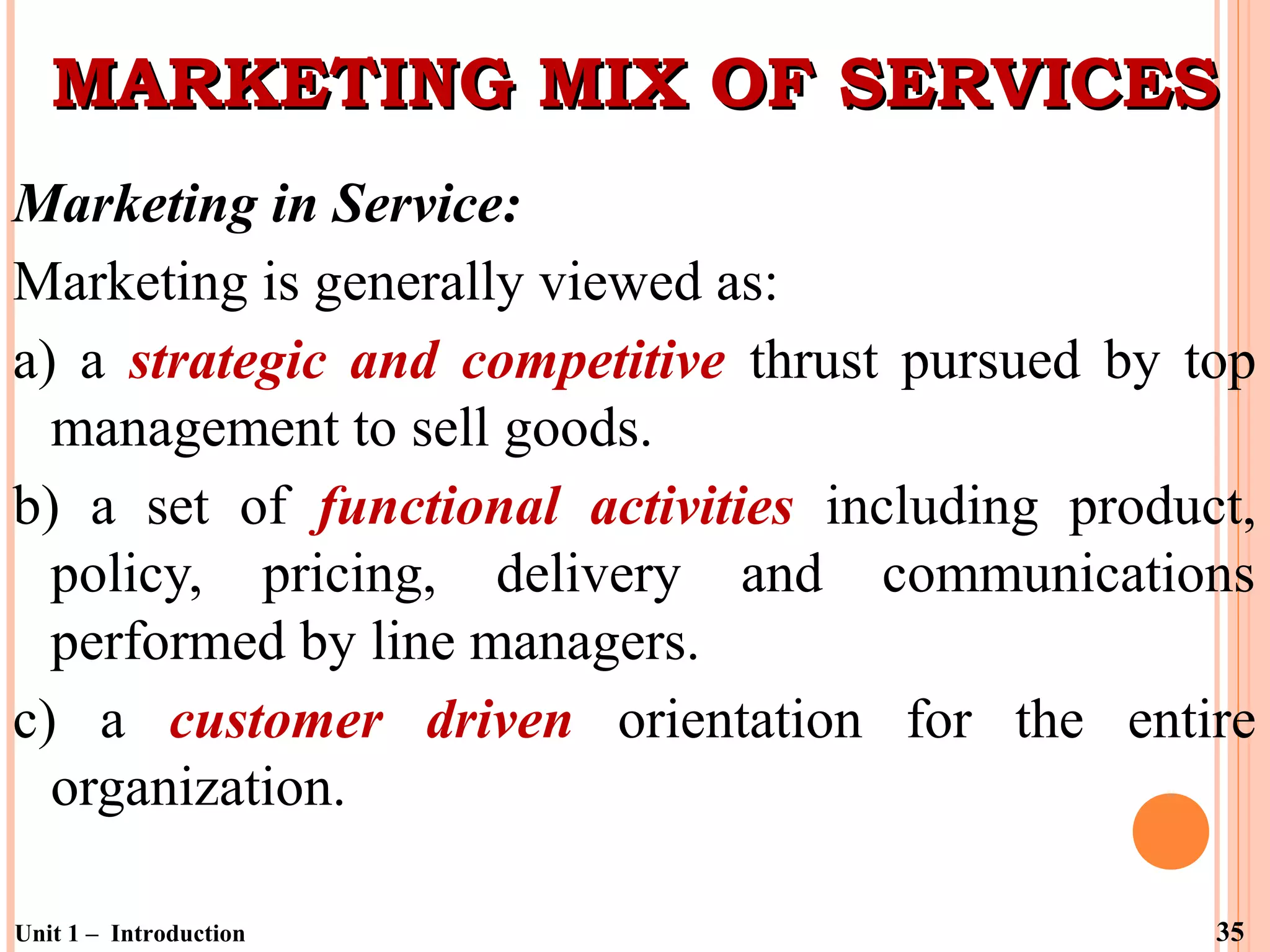 MARKETING MIX OF SERVICES

Marketing in Service:

Marketing is generally viewed as:

a) a strategic and competitive thrust pursued by top management to sell goods.

b) a set of functional activities including product, policy, pricing, delivery and communications performed by line managers.

c) a customer driven orientation for the entire organization.

Unit 1 – Introduction

35